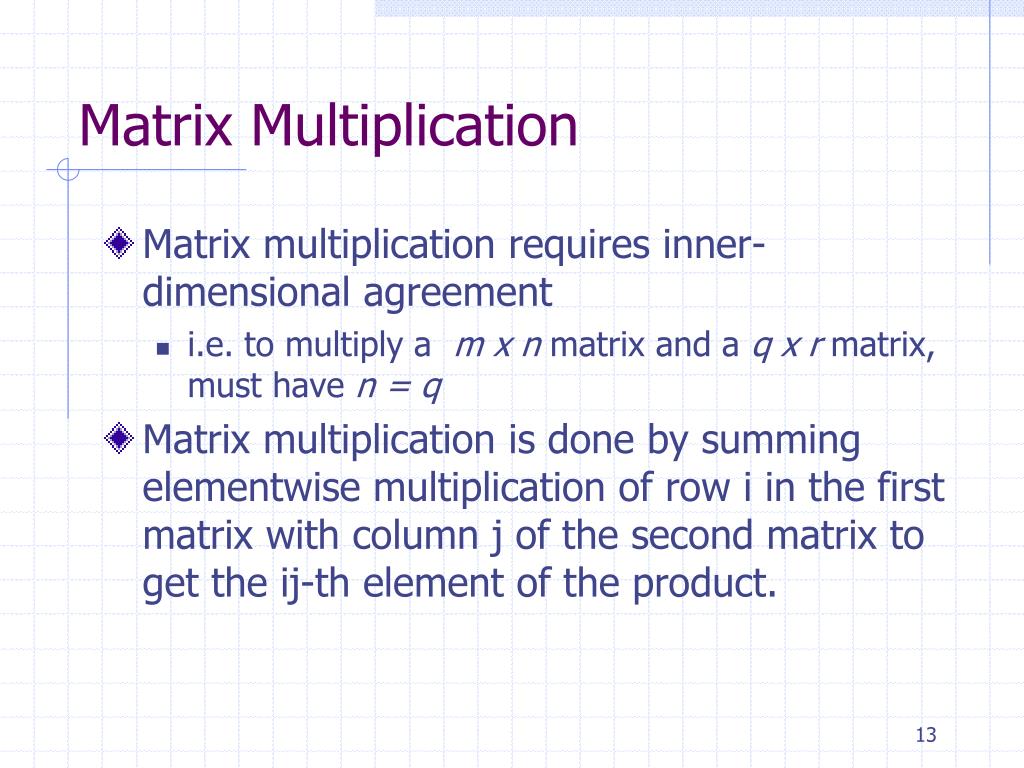 Matrix Multiplication

Matrix multiplication requires inner-dimensional agreement

i.e. to multiply a $m \times n$ matrix and a $q \times r$ matrix, must have $n = q$

Matrix multiplication is done by summing elementwise multiplication of row i in the first matrix with column j of the second matrix to get the ij-th element of the product.

13